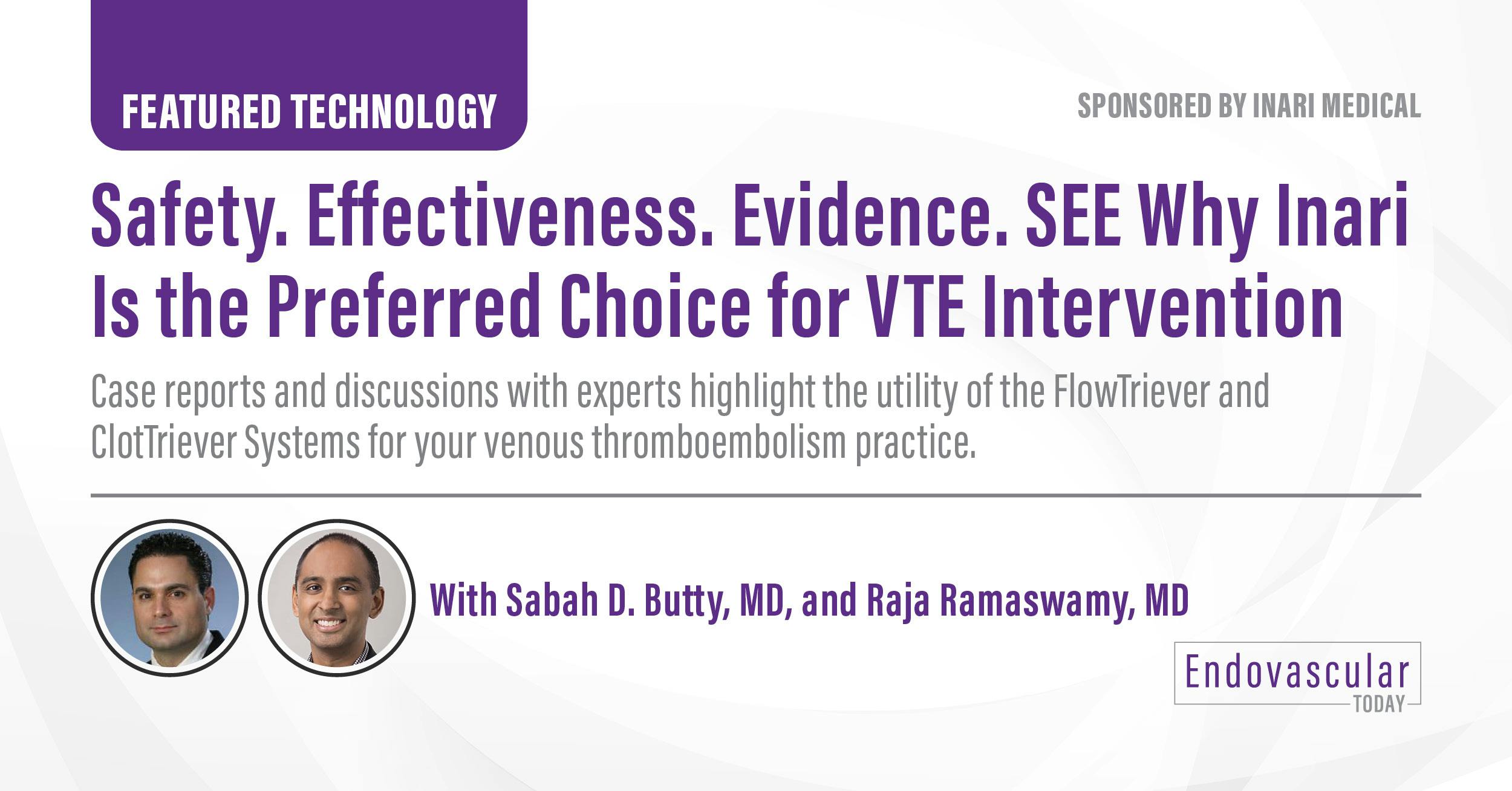 FEATURED TECHNOLOGY

SPONSORED BY INARI MEDICAL

Safety. Effectiveness. Evidence. SEE Why Inari Is the Preferred Choice for VTE Intervention

Case reports and discussions with experts highlight the utility of the FlowTriever and ClotTriever Systems for your venous thromboembolism practice.

With Sabah D. Butty, MD, and Raja Ramaswamy, MD

Endovascular
TODAY